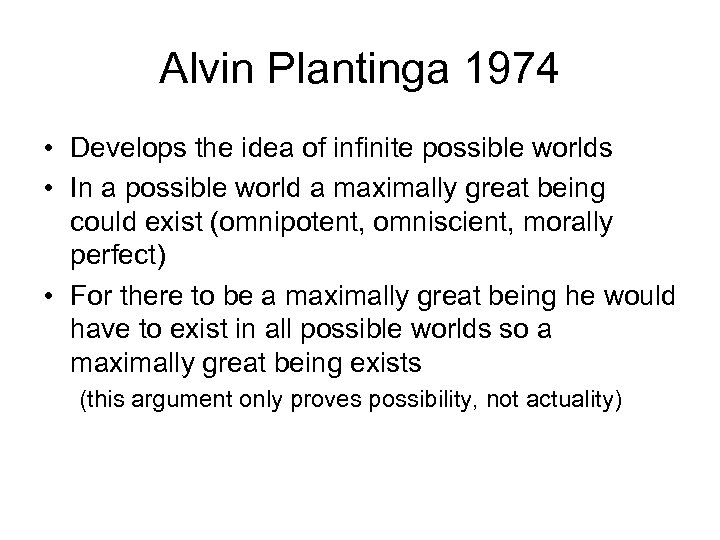 Alvin Plantinga 1974

• Develops the idea of infinite possible worlds
• In a possible world a maximally great being could exist (omnipotent, omniscient, morally perfect)
• For there to be a maximally great being he would have to exist in all possible worlds so a maximally great being exists
(this argument only proves possibility, not actuality)